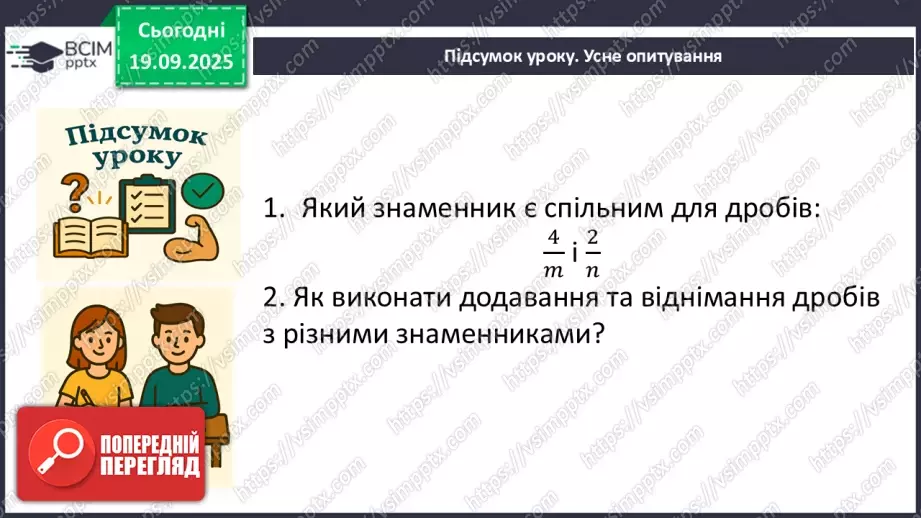 ВСІМ pptx

Сьогодні 19.09.2025

Підсумок уроку. Усне опитування

Підсумок уроку

1. Який знаменник є спільним для дробів: $\frac{4}{m}$ і $\frac{2}{n}$

2. Як виконати додавання та віднімання дробів з різними знаменниками?

ПОПЕРЕДНІЙ ПЕРЕГЛЯД

https://vsimpptx.com